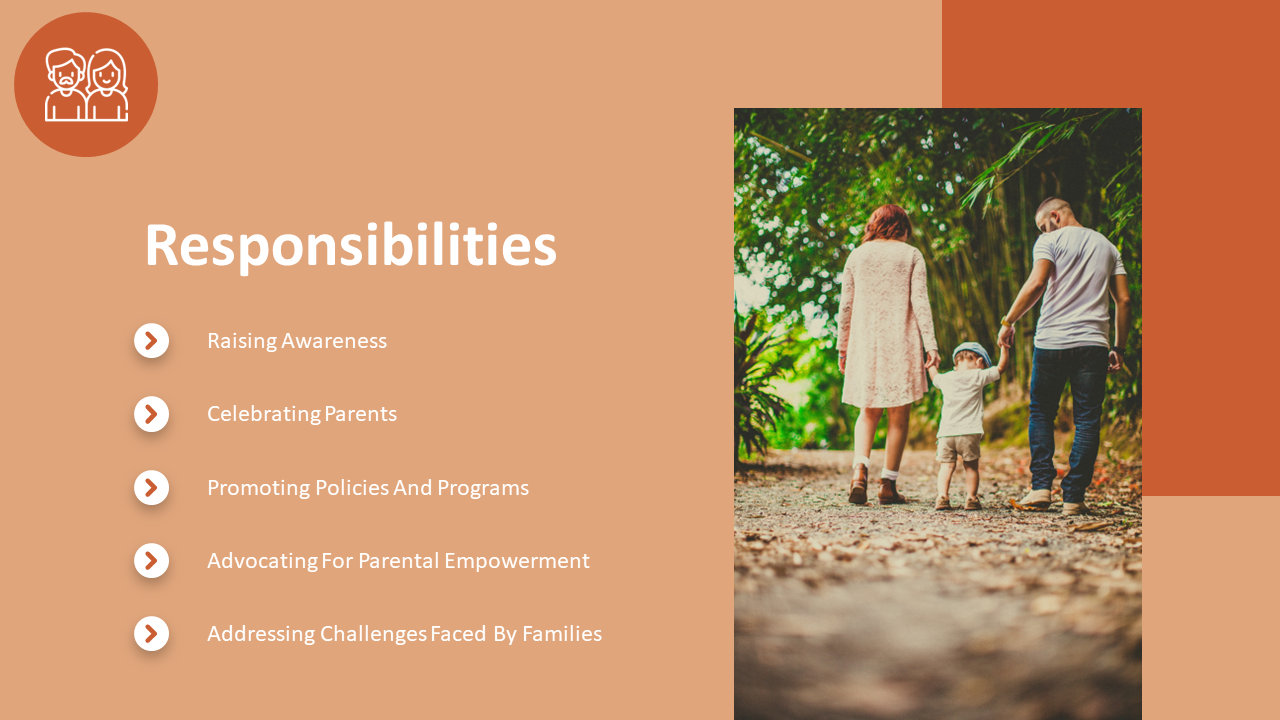 Responsibilities

Raising Awareness

Celebrating Parents

Promoting Policies And Programs

Advocating For Parental Empowerment

Addressing Challenges Faced By Families